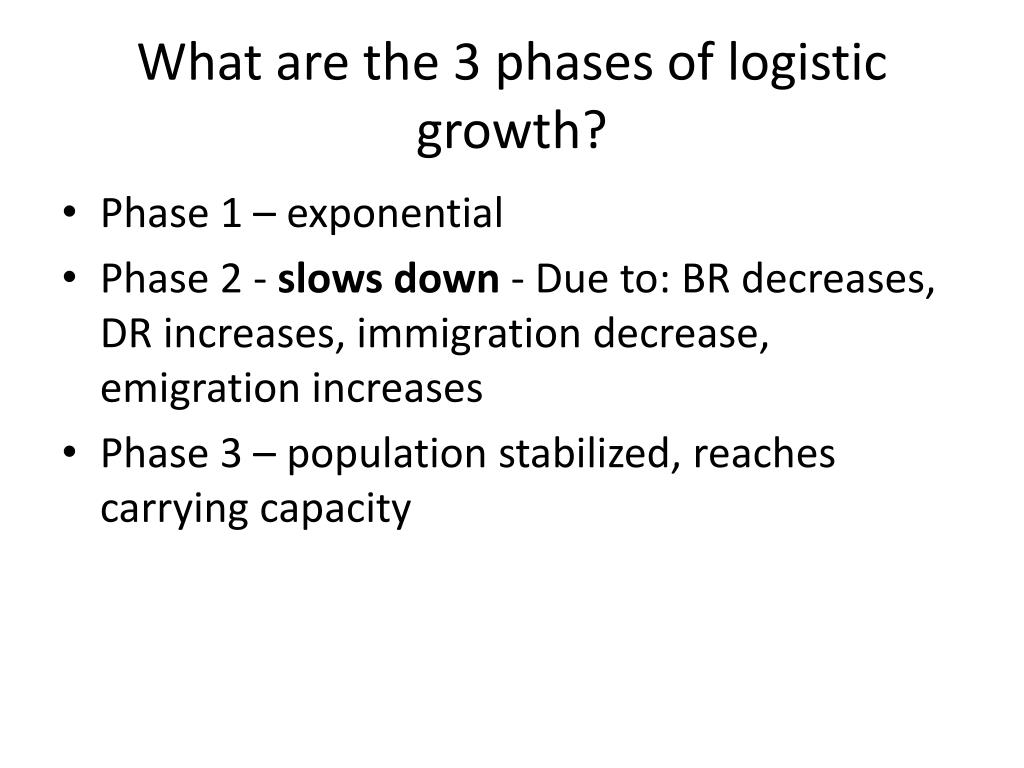 What are the 3 phases of logistic growth?

• Phase 1 – exponential
• Phase 2 - slows down - Due to: BR decreases, DR increases, immigration decrease, emigration increases
• Phase 3 – population stabilized, reaches carrying capacity